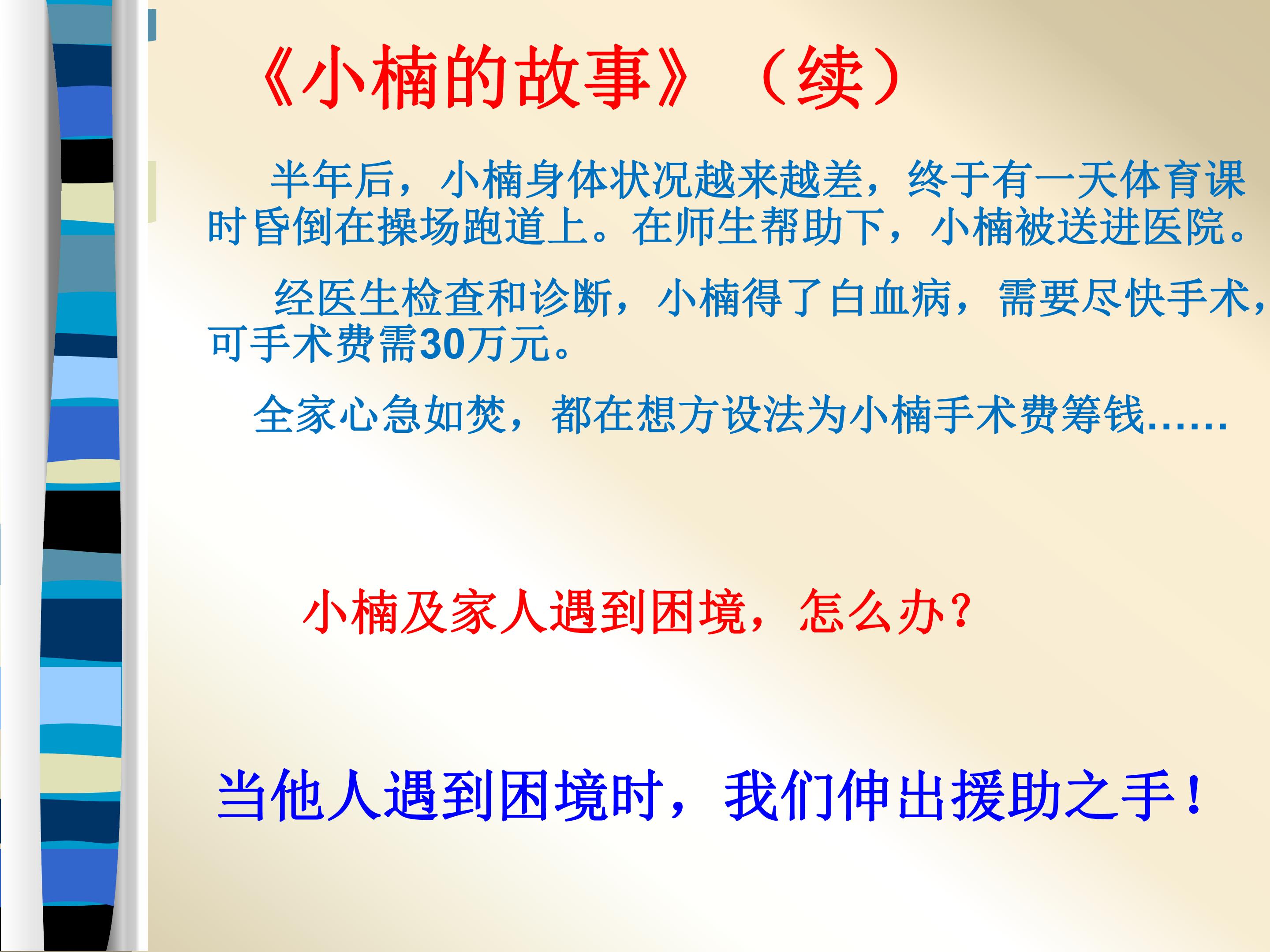 《小楠的故事》（续）

半年后，小楠身体状况越来越差，终于有一天体育课时昏倒在操场跑道上。在师生帮助下，小楠被送进医院。

经医生检查和诊断，小楠得了白血病，需要尽快手术，可手术费需30万元。

全家心急如焚，都在想方设法为小楠手术费筹钱……

小楠及家人遇到困境，怎么办？

当他人遇到困境时，我们伸出援助之手！